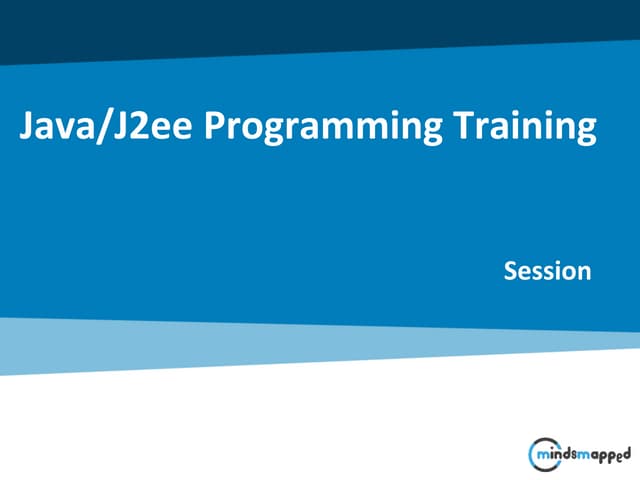 Java/J2ee Programming Training

Session

mindsmapped